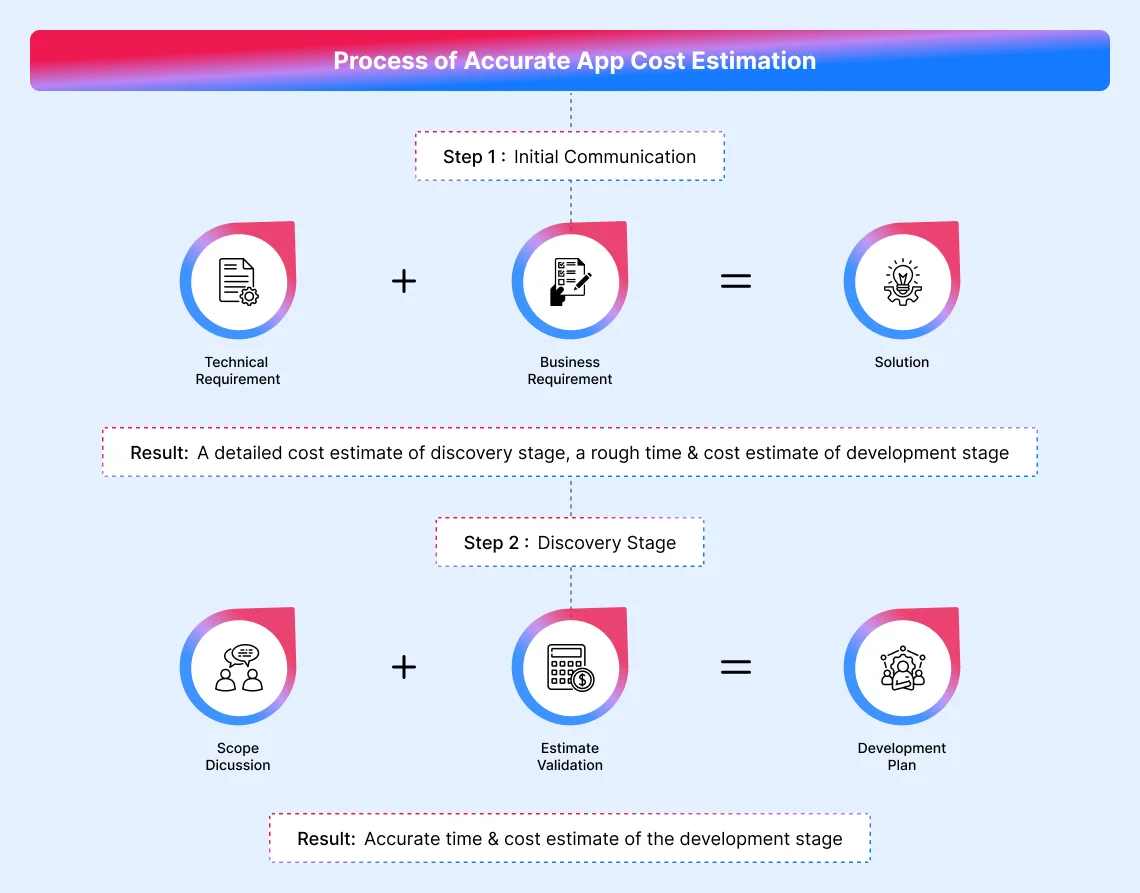 Process of Accurate App Cost Estimation

Step 1 : Initial Communication

Technical Requirement

+

Business Requirement

=

Solution

Result: A detailed cost estimate of discovery stage, a rough time & cost estimate of development stage

Step 2 : Discovery Stage

Scope Dicussion

+

Estimate Validation

=

Development Plan

Result: Accurate time & cost estimate of the development stage